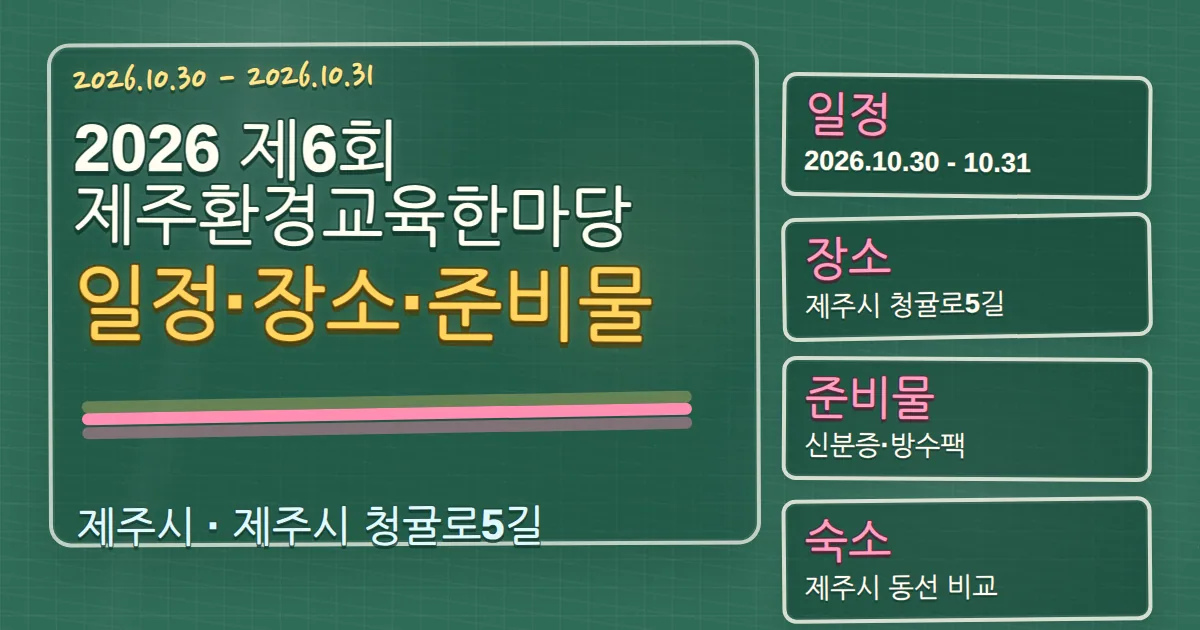 2026.10.30 - 2026.10.31

2026 제6회
제주환경교육한마당
일정·장소·준비물

제주시 · 제주시 청귤로5길

일정
2026.10.30 - 10.31

장소
제주시 청귤로5길

준비물
신분증·방수팩

숙소
제주시 동선 비교